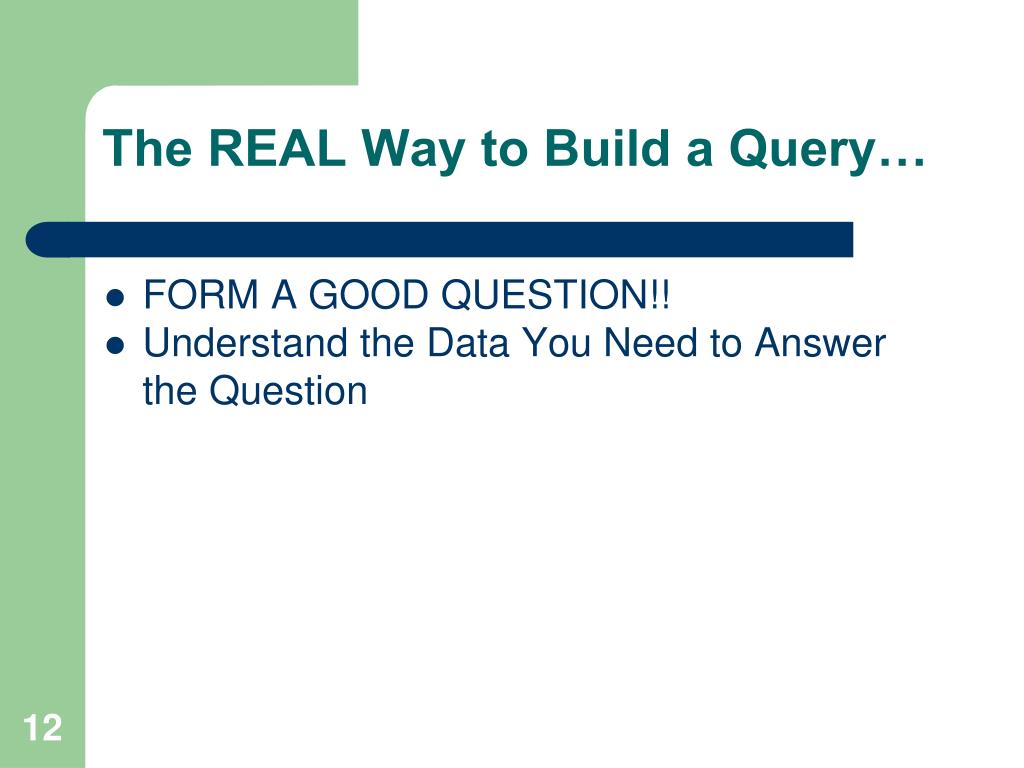 The REAL Way to Build a Query…

- FORM A GOOD QUESTION!!
- Understand the Data You Need to Answer the Question

12